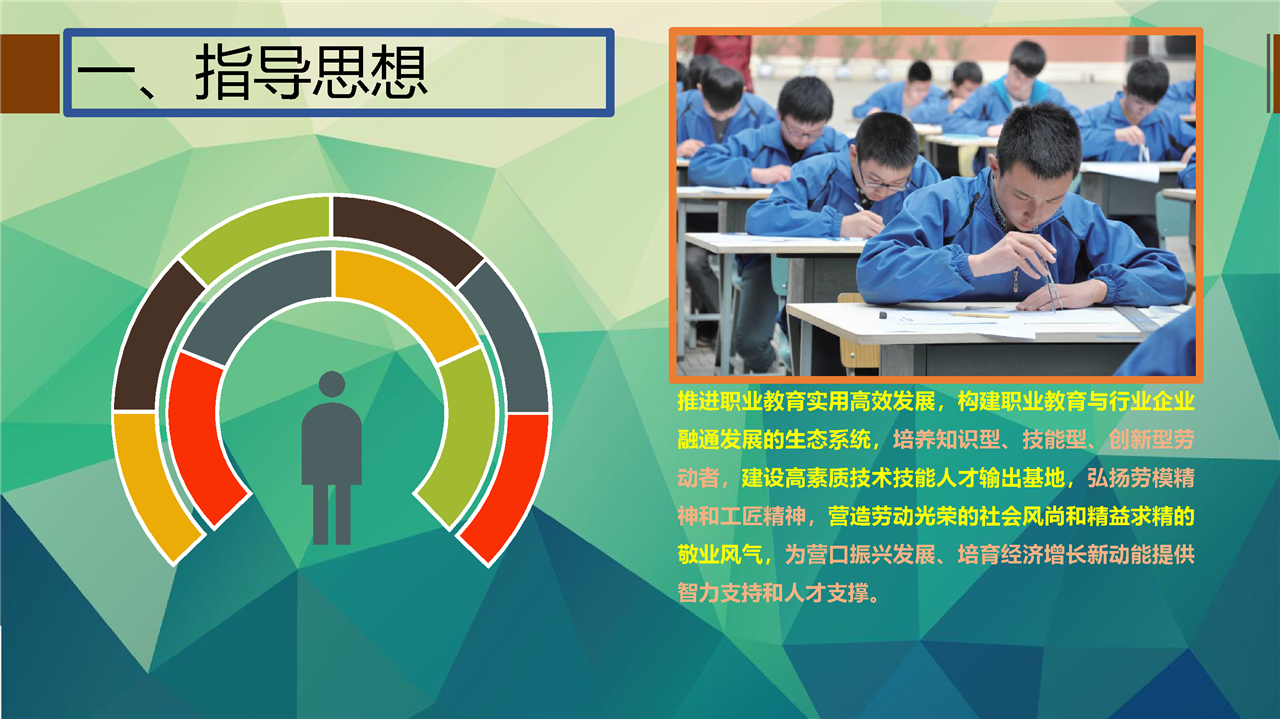 一、指导思想

推进职业教育实用高效发展，构建职业教育与行业企业融通发展的生态系统，培养知识型、技能型、创新型劳动者，建设高素质技术技能人才输出基地，弘扬劳模精神和工匠精神，营造劳动光荣的社会风尚和精益求精的敬业风气，为营口振兴发展、培育经济增长新动能提供智力支持和人才支撑。